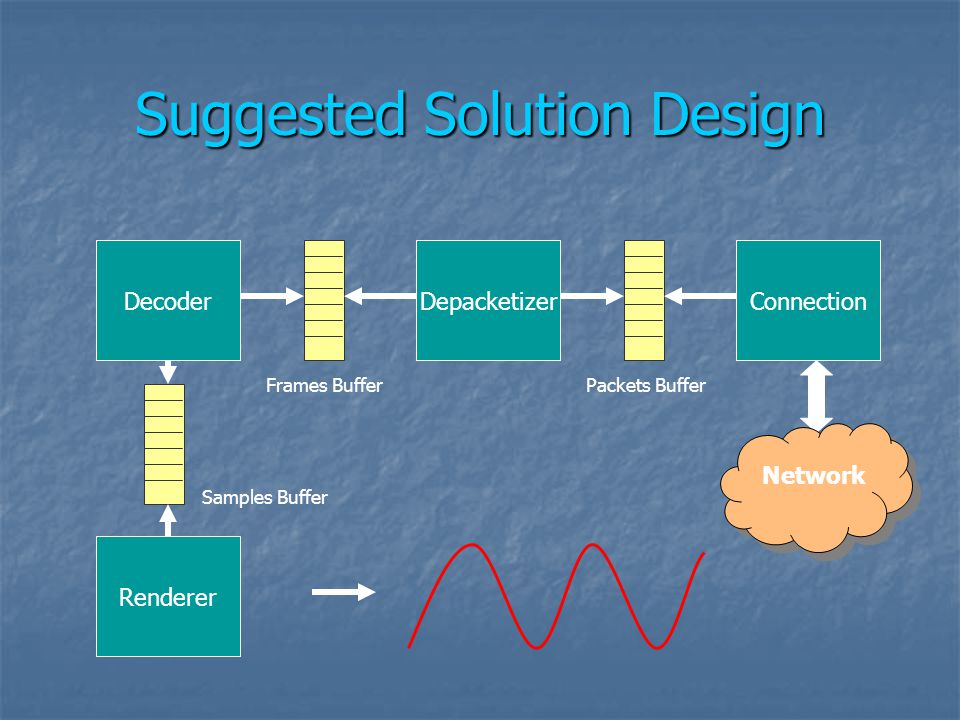 Suggested Solution Design

Decoder

Depacketizer

Connection

Frames Buffer

Packets Buffer

Samples Buffer

Network

Renderer